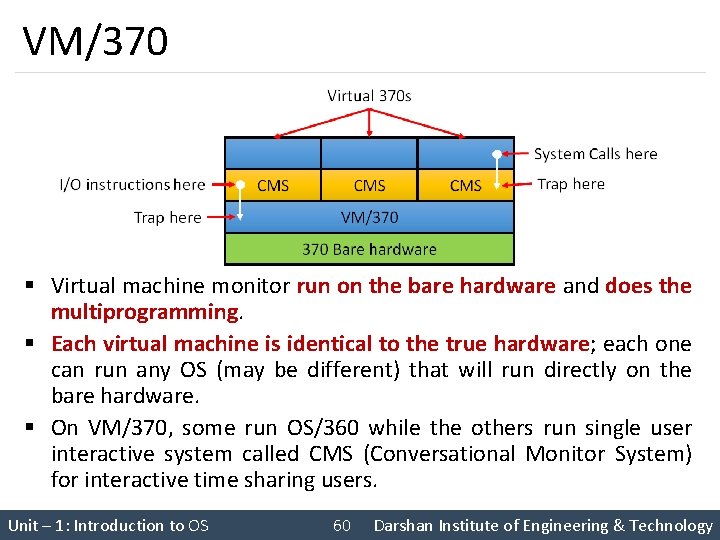 VM/370

Virtual 370s

System Calls here

I/O instructions here

CMS

CMS

CMS

Trap here

Trap here

VM/370

370 Bare hardware

▪ Virtual machine monitor run on the bare hardware and does the multiprogramming.

▪ Each virtual machine is identical to the true hardware; each one can run any OS (may be different) that will run directly on the bare hardware.

▪ On VM/370, some run OS/360 while the others run single user interactive system called CMS (Conversational Monitor System) for interactive time sharing users.

Unit – 1: Introduction to OS 60 Darshan Institute of Engineering & Technology